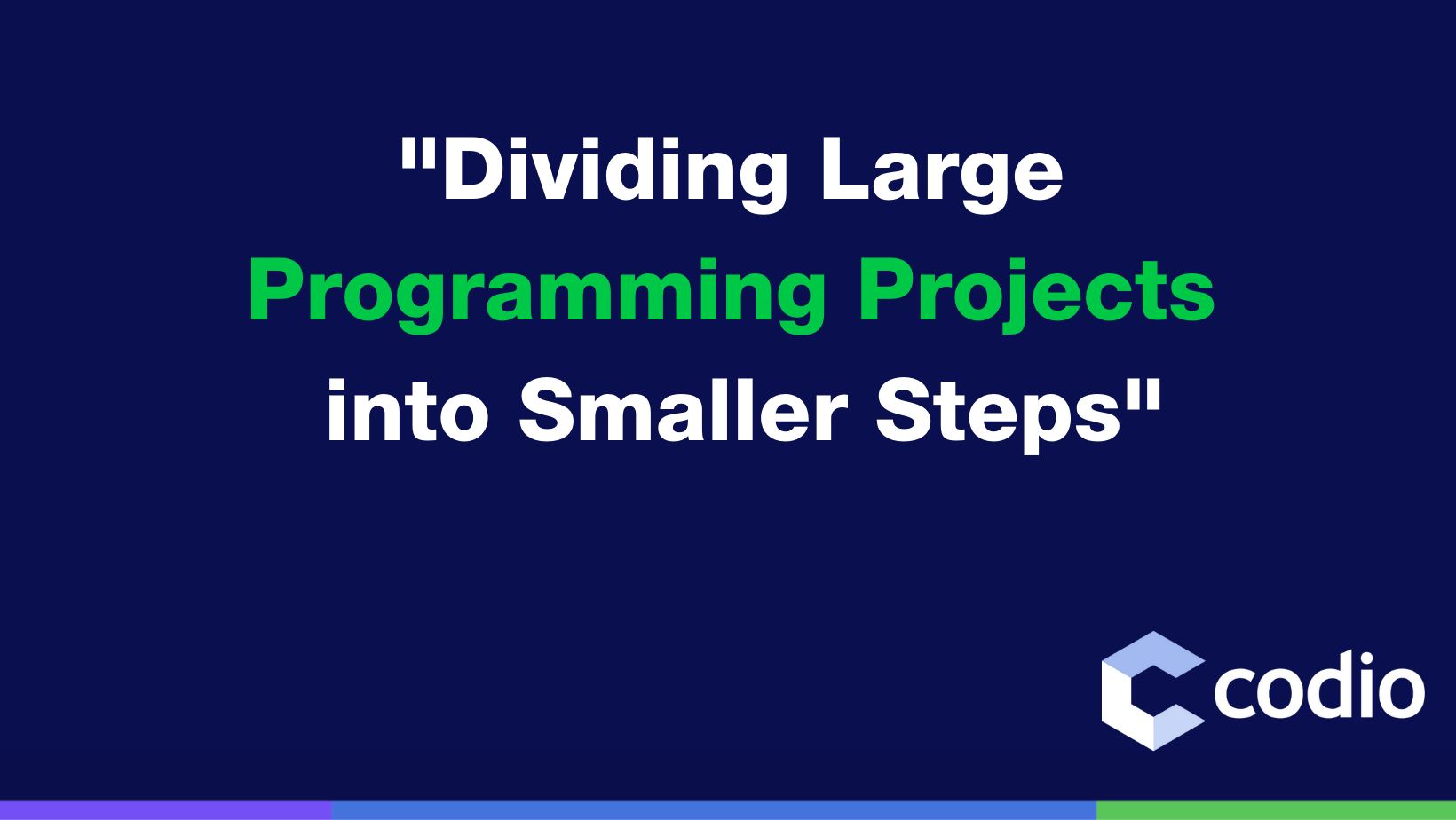 "Dividing Large Programming Projects into Smaller Steps"

codio